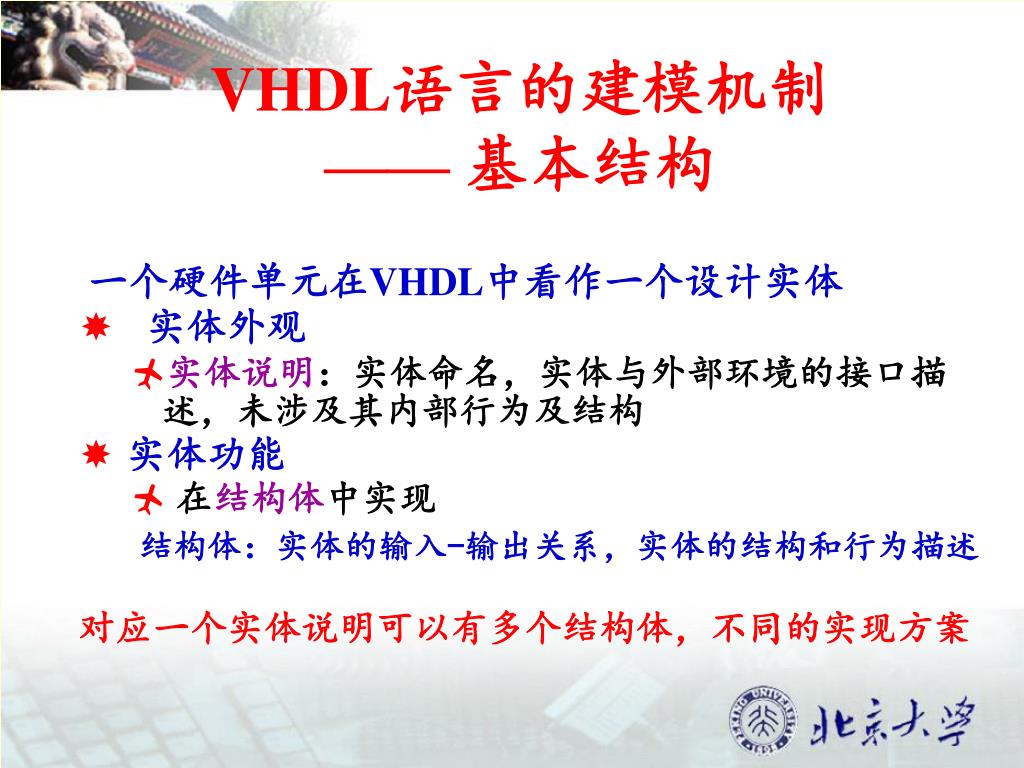 VHDL语言的建模机制
—— 基本结构

一个硬件单元在VHDL中看作一个设计实体

实体外观

实体说明：实体命名，实体与外部环境的接口描述，未涉及其内部行为及结构

实体功能

在结构体中实现

结构体：实体的输入-输出关系，实体的结构和行为描述

对应一个实体说明可以有多个结构体，不同的实现方案

PEKING UNIVERSITY 1898 北京大学